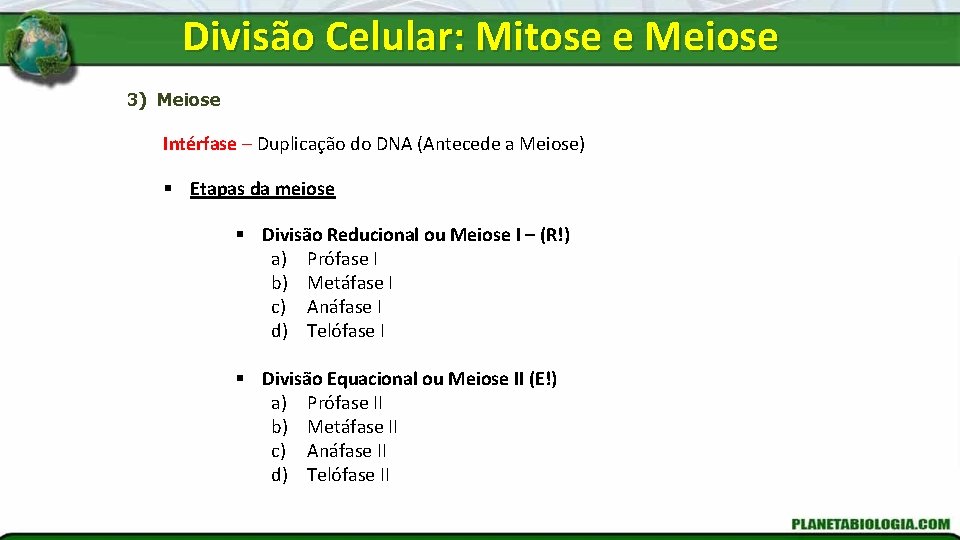 Divisão Celular: Mitose e Meiose

3) Meiose

Intérfase – Duplicação do DNA (Antecede a Meiose)

▪ Etapas da meiose

▪ Divisão Reducional ou Meiose I – (R!)
a) Prófase I
b) Metáfase I
c) Anáfase I
d) Telófase I

▪ Divisão Equacional ou Meiose II (E!)
a) Prófase II
b) Metáfase II
c) Anáfase II
d) Telófase II

PLANETABIOLOGIA.COM